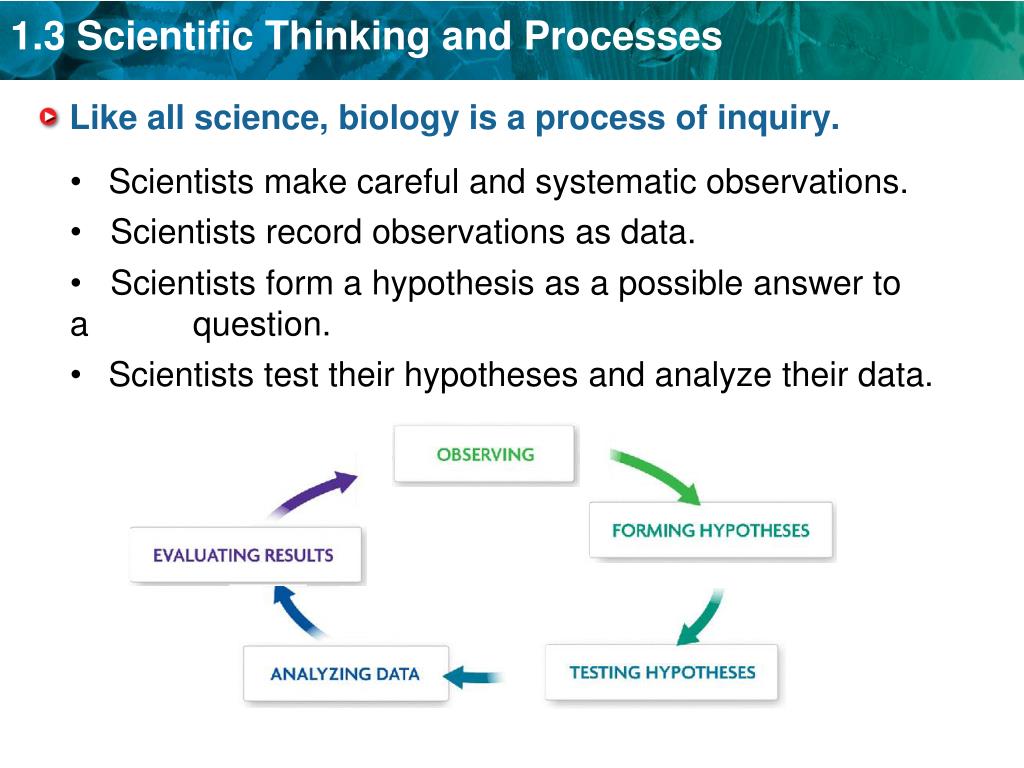 1.3 Scientific Thinking and Processes

Like all science, biology is a process of inquiry.

• Scientists make careful and systematic observations.

• Scientists record observations as data.

• Scientists form a hypothesis as a possible answer to a question.

• Scientists test their hypotheses and analyze their data.

OBSERVING

FORMING HYPOTHESES

TESTING HYPOTHESES

ANALYZING DATA

EVALUATING RESULTS